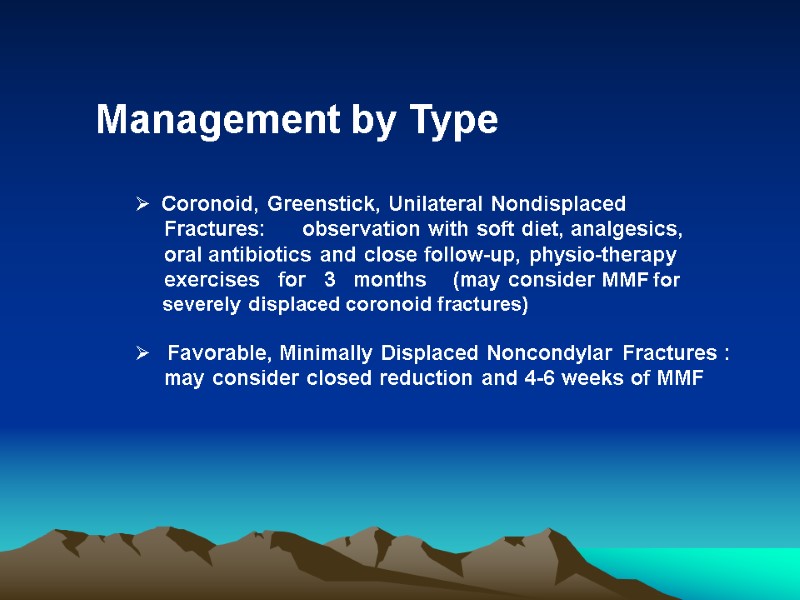 Management by Type

➢ Coronoid, Greenstick, Unilateral Nondisplaced Fractures: observation with soft diet, analgesics, oral antibiotics and close follow-up, physio-therapy exercises for 3 months (may consider MMF for severely displaced coronoid fractures)

➢ Favorable, Minimally Displaced Noncondylar Fractures : may consider closed reduction and 4-6 weeks of MMF